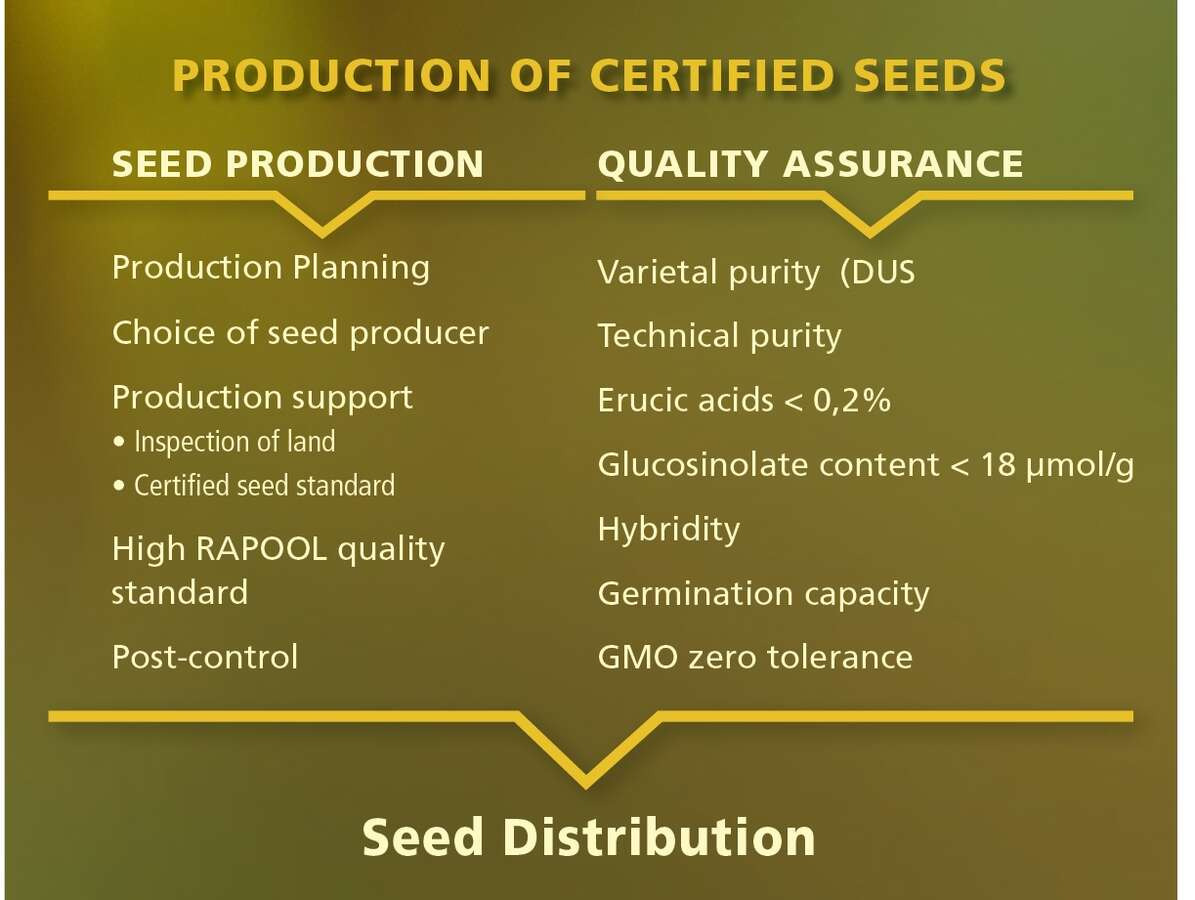 PRODUCTION OF CERTIFIED SEEDS

SEED PRODUCTION

Production Planning

Choice of seed producer

Production support
• Inspection of land
• Certified seed standard

High RAPOOL quality standard

Post-control

QUALITY ASSURANCE

Varietal purity (DUS

Technical purity

Erucic acids < 0,2%

Glucosinolate content < 18 µmol/g

Hybridity

Germination capacity

GMO zero tolerance

Seed Distribution